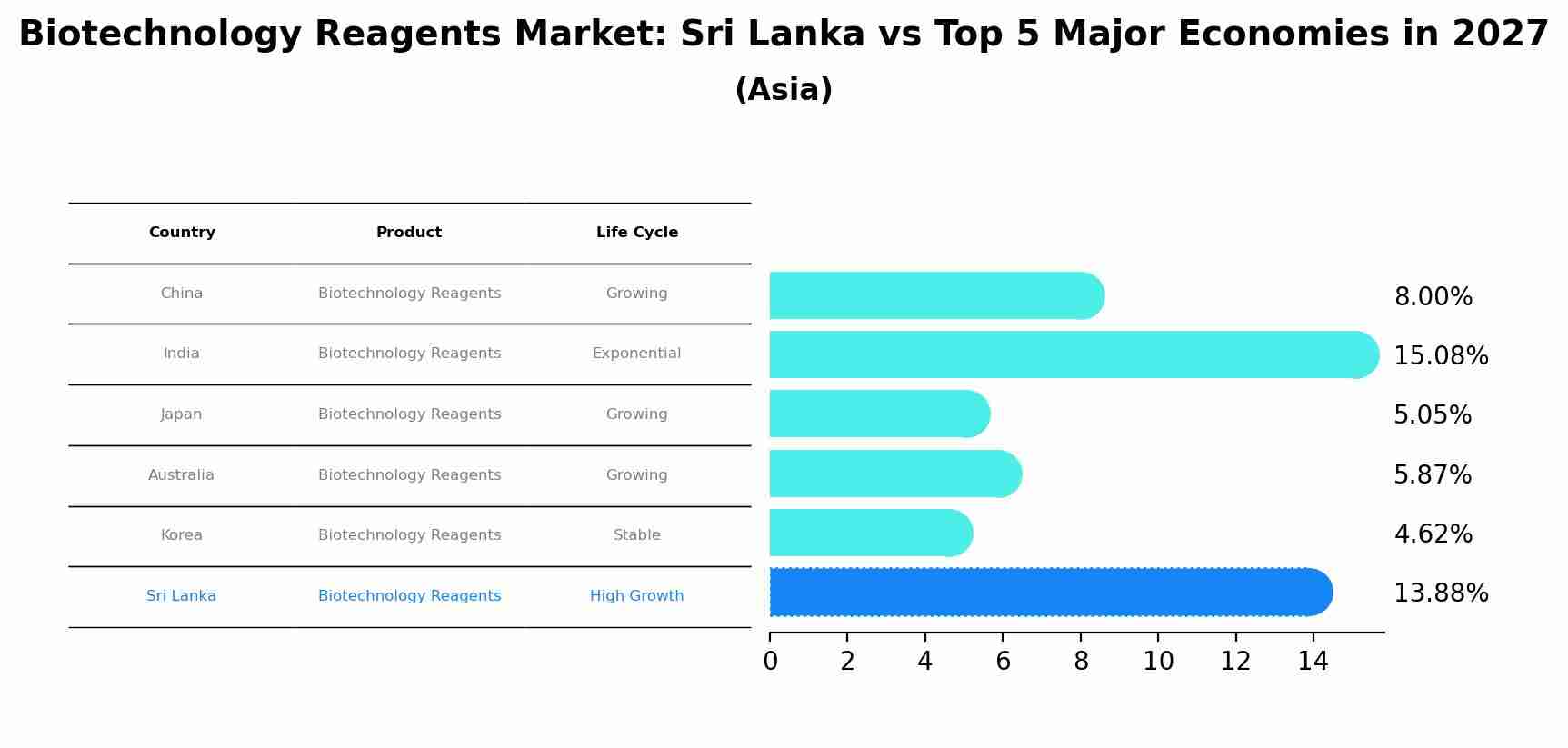 Biotechnology Reagents Market: Sri Lanka vs Top 5 Major Economies in 2027
(Asia)

| Country | Product | Life Cycle |
|---|---|---|
| China | Biotechnology Reagents | Growing |
| India | Biotechnology Reagents | Exponential |
| Japan | Biotechnology Reagents | Growing |
| Australia | Biotechnology Reagents | Growing |
| Korea | Biotechnology Reagents | Stable |
| Sri Lanka | Biotechnology Reagents | High Growth |

8.00%
15.08%
5.05%
5.87%
4.62%
13.88%

0 2 4 6 8 10 12 14